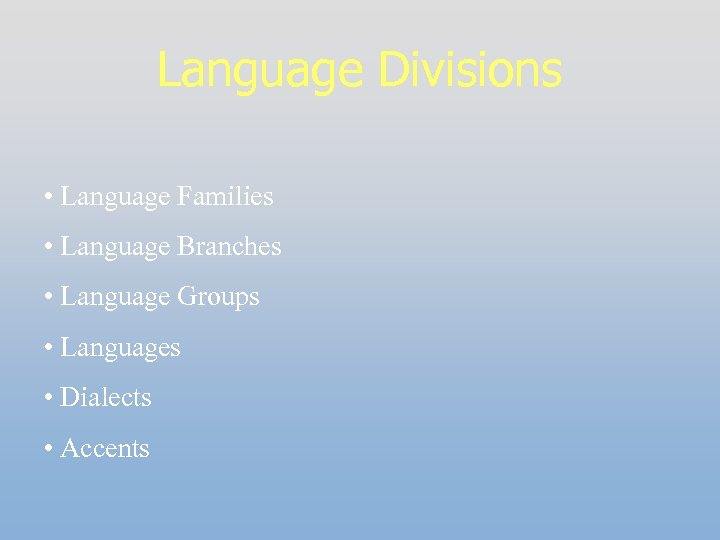 Language Divisions

• Language Families
• Language Branches
• Language Groups
• Languages
• Dialects
• Accents